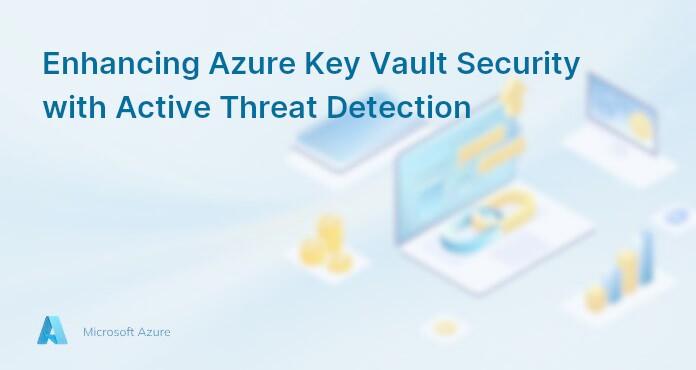 Enhancing Azure Key Vault Security with Active Threat Detection

Microsoft Azure